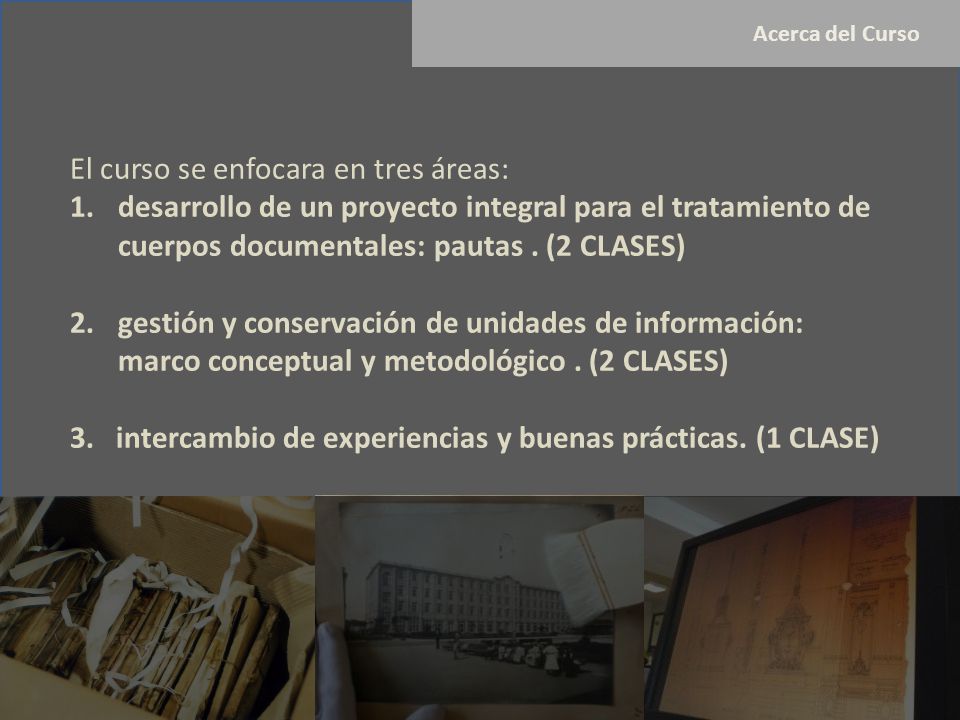 Acerca del Curso

El curso se enfocara en tres áreas:
1. desarrollo de un proyecto integral para el tratamiento de cuerpos documentales: pautas . (2 CLASES)

2. gestión y conservación de unidades de información: marco conceptual y metodológico . (2 CLASES)

3. intercambio de experiencias y buenas prácticas. (1 CLASE)